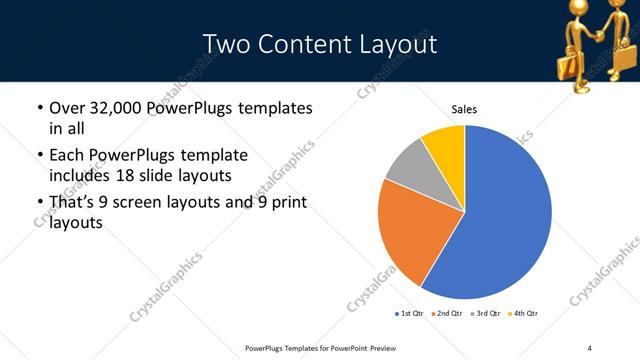 Two Content Layout

• Over 32,000 PowerPlugs templates in all
• Each PowerPlugs template includes 18 slide layouts
• That's 9 screen layouts and 9 print layouts

Sales

1st Qtr 2nd Qtr 3rd Qtr 4th Qtr

CrystalGraphics

PowerPlugs Templates for PowerPoint Preview

4